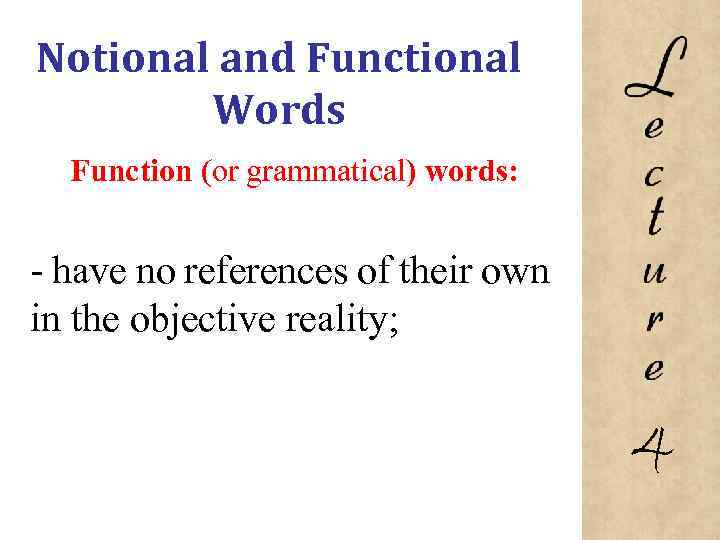 Notional and Functional Words

Function (or grammatical) words:

- have no references of their own in the objective reality;

Lecture 4